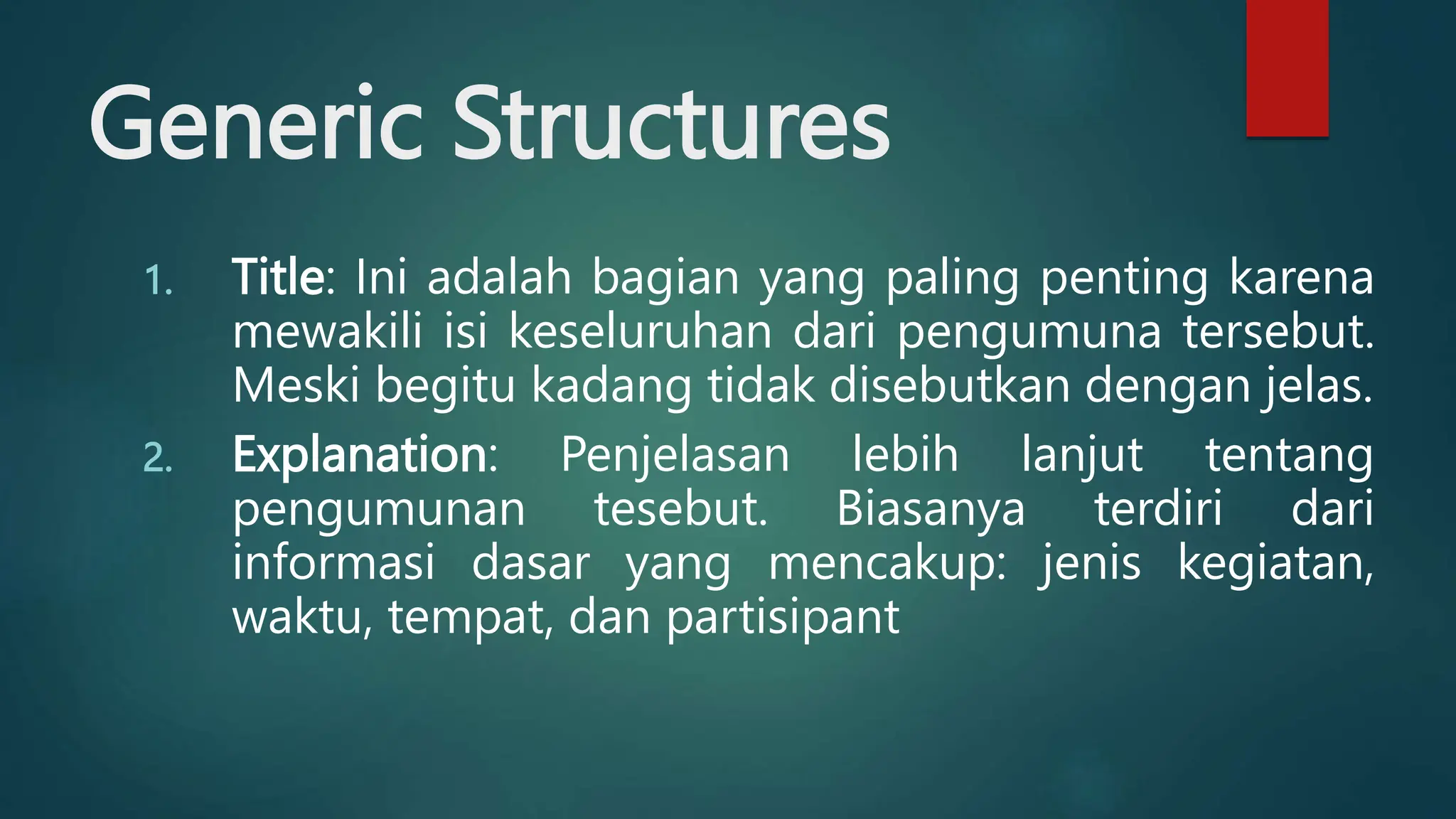 Generic Structures

1. Title: Ini adalah bagian yang paling penting karena mewakili isi keseluruhan dari pengumuna tersebut. Meski begitu kadang tidak disebutkan dengan jelas.

2. Explanation: Penjelasan lebih lanjut tentang pengumunan tesebut. Biasanya terdiri dari informasi dasar yang mencakup: jenis kegiatan, waktu, tempat, dan partisipant